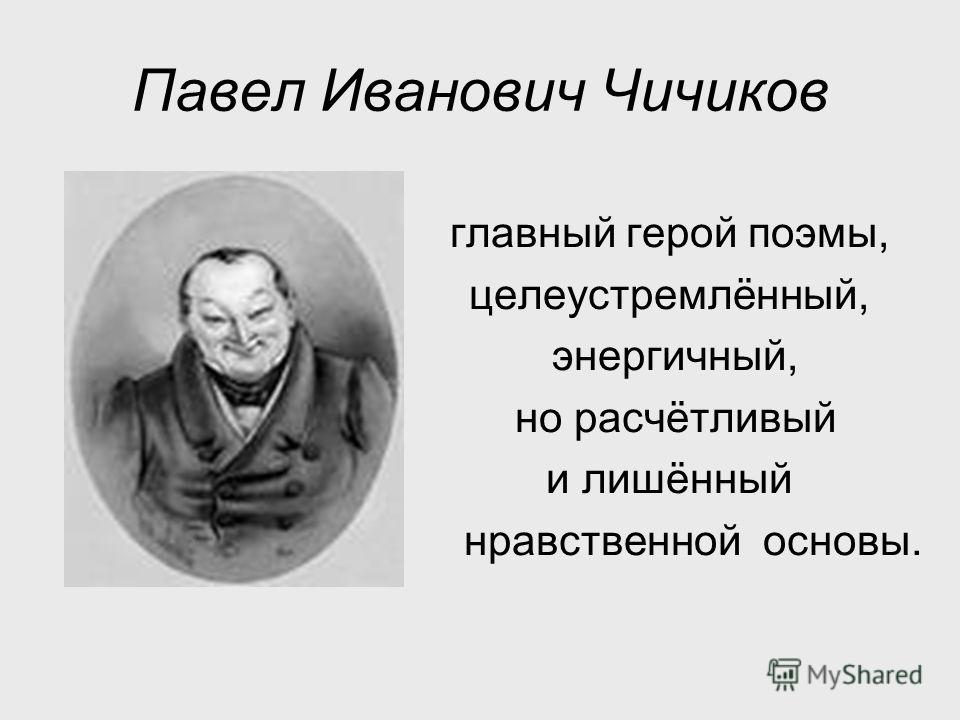 Павел Иванович Чичиков

главный герой поэмы, целеустремлённый, энергичный, но расчётливый и лишённый нравственной основы.

MyShared